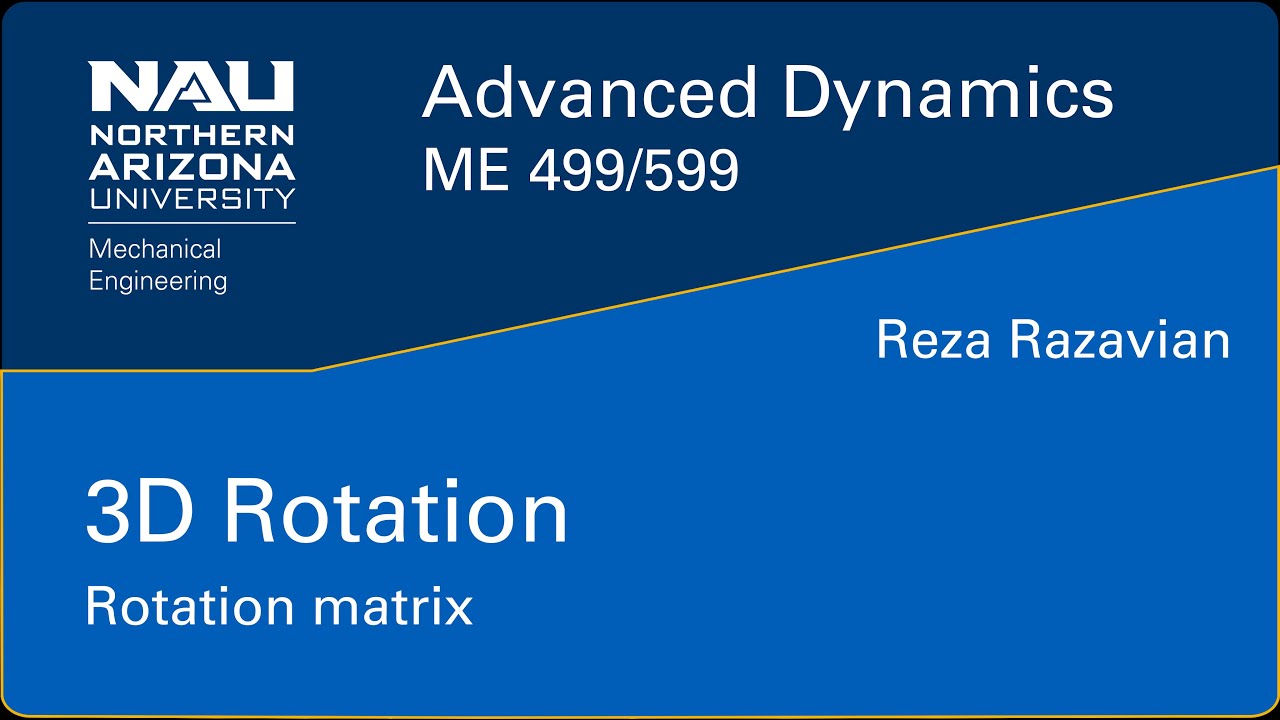 NAU
NORTHERN ARIZONA UNIVERSITY
Mechanical Engineering

Advanced Dynamics
ME 499/599

Reza Razavian

3D Rotation
Rotation matrix